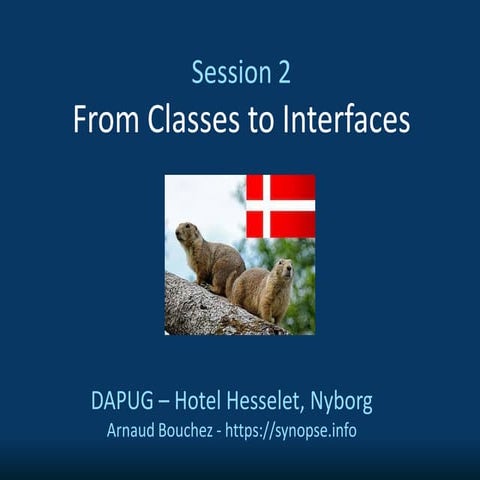 Session 2
From Classes to Interfaces

DAPUG – Hotel Hesselet, Nyborg
Arnaud Bouchez - https://synopse.info